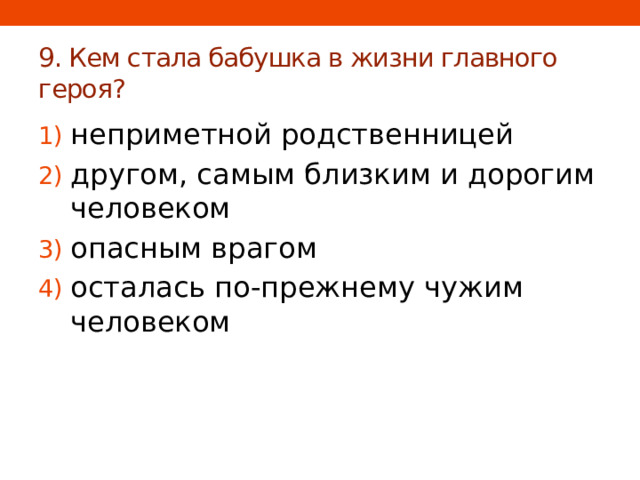 9. Кем стала бабушка в жизни главного героя?

1) неприметной родственницей
2) другом, самым близким и дорогим человеком
3) опасным врагом
4) осталась по-прежнему чужим человеком